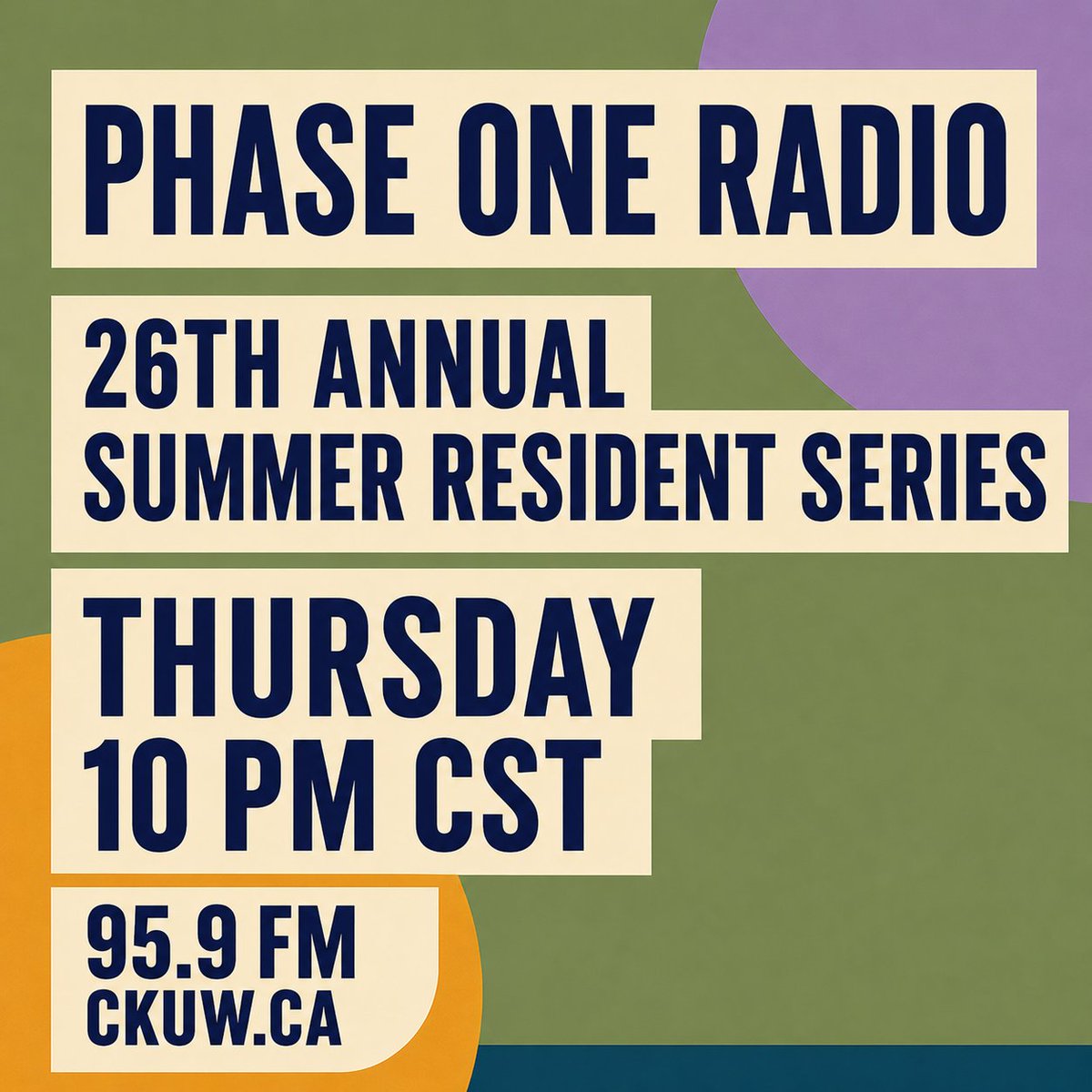 PHASE ONE RADIO

26TH ANNUAL
SUMMER RESIDENT SERIES

THURSDAY
10 PM CST

95.9 FM
CKUW.CA